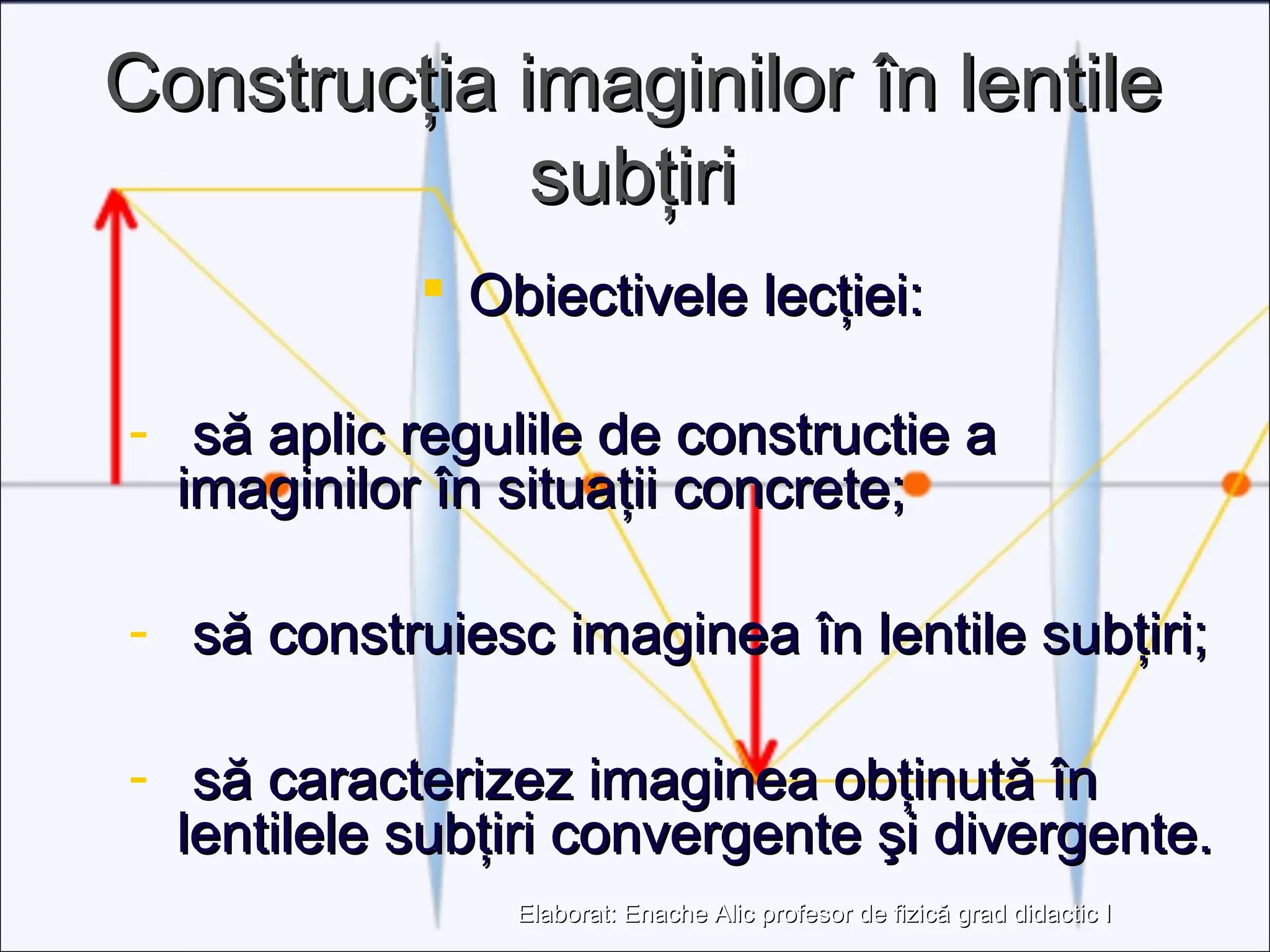 Construcţia imaginilor în lentile subţiri

Obiectivele lecţiei:

- să aplic regulile de constructie a imaginilor în situaţii concrete;

- să construiesc imaginea în lentile subţiri;

- să caracterizez imaginea obţinută în lentilele subţiri convergente şi divergente.

Elaborat: Enache Alic profesor de fizică grad didactic I